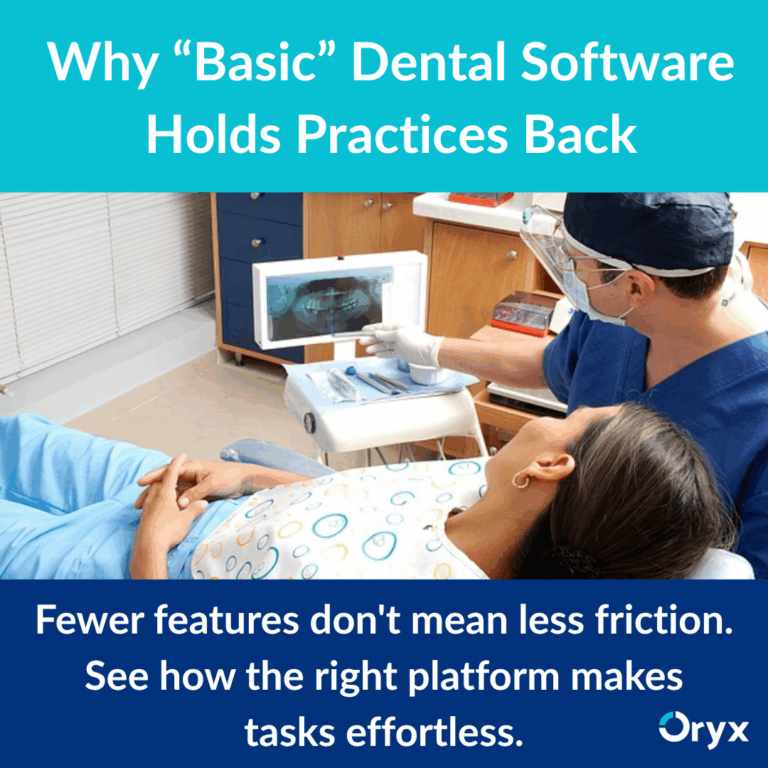 Why “Basic” Dental Software Holds Practices Back

Fewer features don't mean less friction. See how the right platform makes tasks effortless.

Oryx